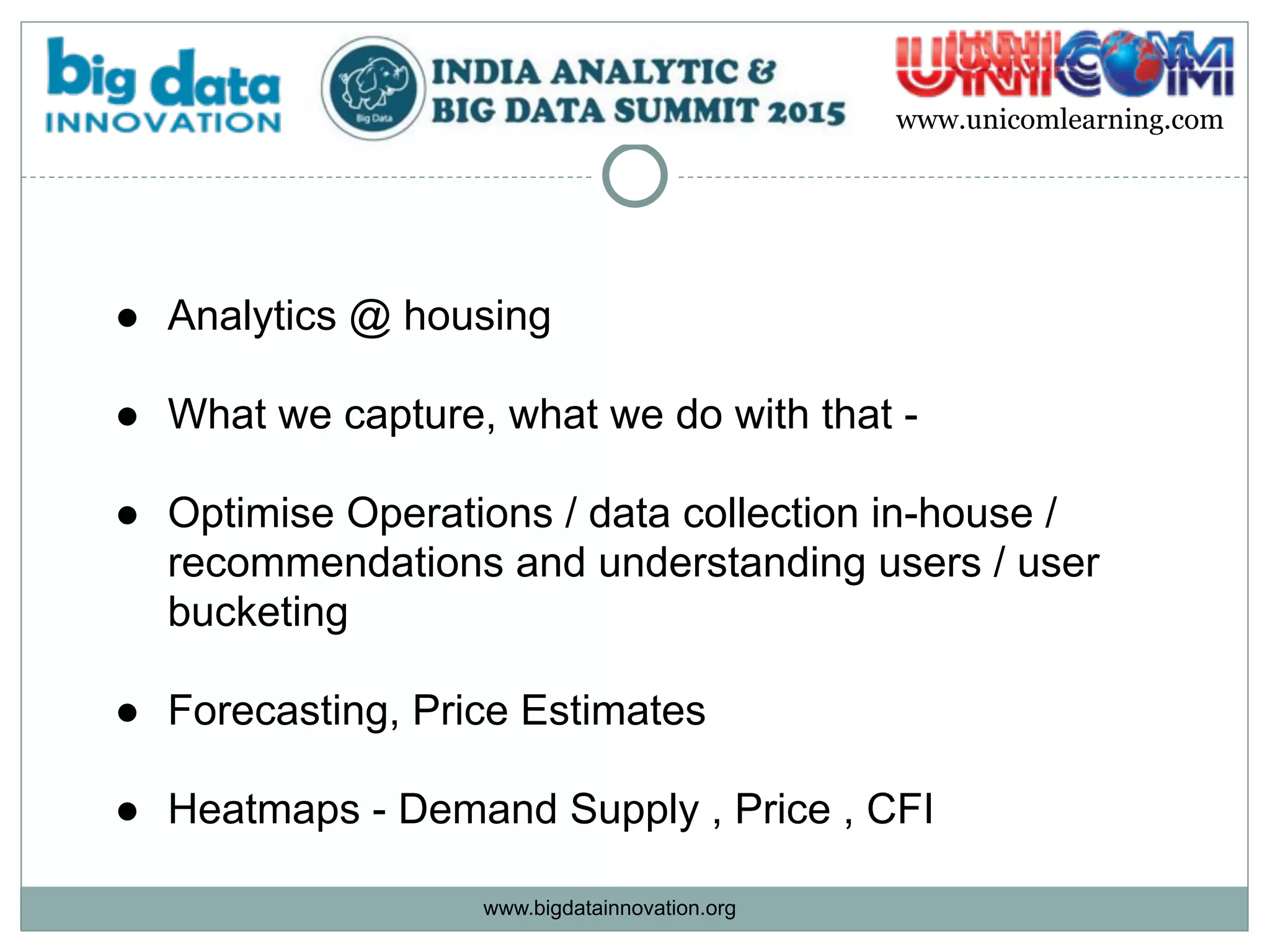 big data
INNOVATION

Big Data

INDIA ANALYTIC &
BIG DATA SUMMIT 2015

UNICOM
www.unicomlearning.com

● Analytics @ housing

● What we capture, what we do with that -

● Optimise Operations / data collection in-house / recommendations and understanding users / user bucketing

● Forecasting, Price Estimates

● Heatmaps - Demand Supply , Price , CFI

www.bigdatainnovation.org